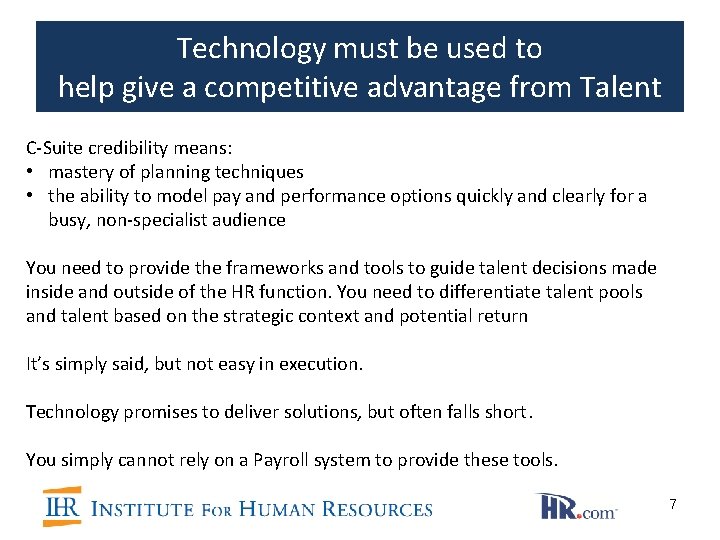 Technology must be used to help give a competitive advantage from Talent

C-Suite credibility means:
• mastery of planning techniques
• the ability to model pay and performance options quickly and clearly for a busy, non-specialist audience

You need to provide the frameworks and tools to guide talent decisions made inside and outside of the HR function. You need to differentiate talent pools and talent based on the strategic context and potential return

It's simply said, but not easy in execution.

Technology promises to deliver solutions, but often falls short.

You simply cannot rely on a Payroll system to provide these tools.

IHR INSTITUTE FOR HUMAN RESOURCES

HR.com

7